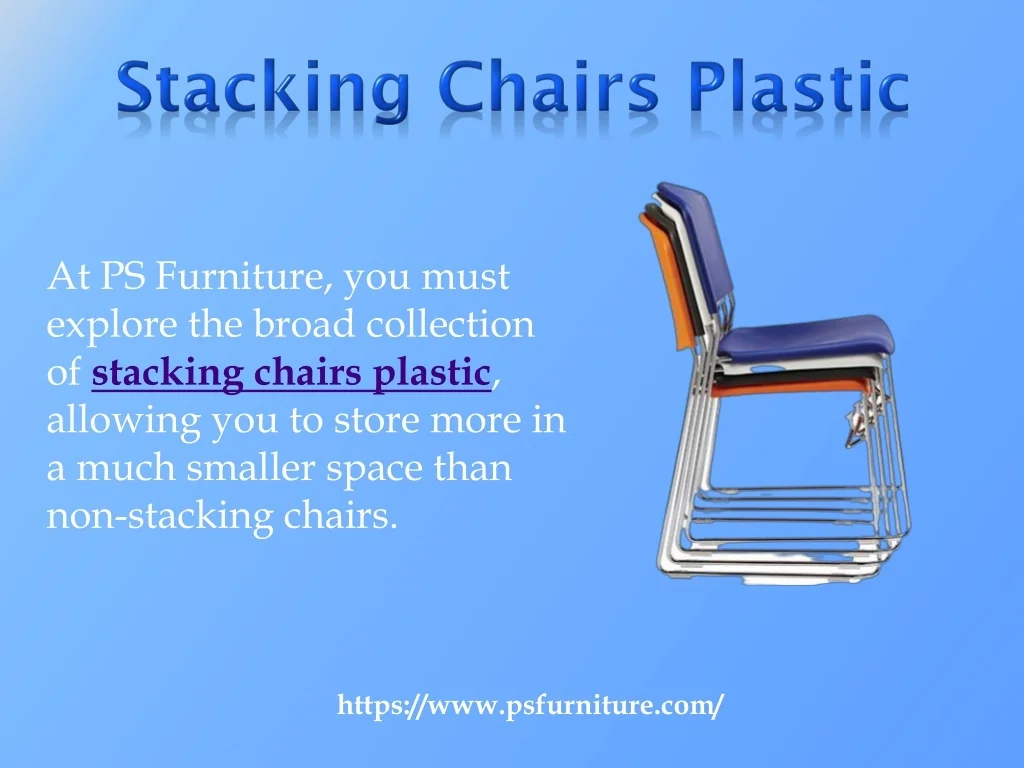 Stacking Chairs Plastic

At PS Furniture, you must explore the broad collection of stacking chairs plastic, allowing you to store more in a much smaller space than non-stacking chairs.

https://www.psfurniture.com/